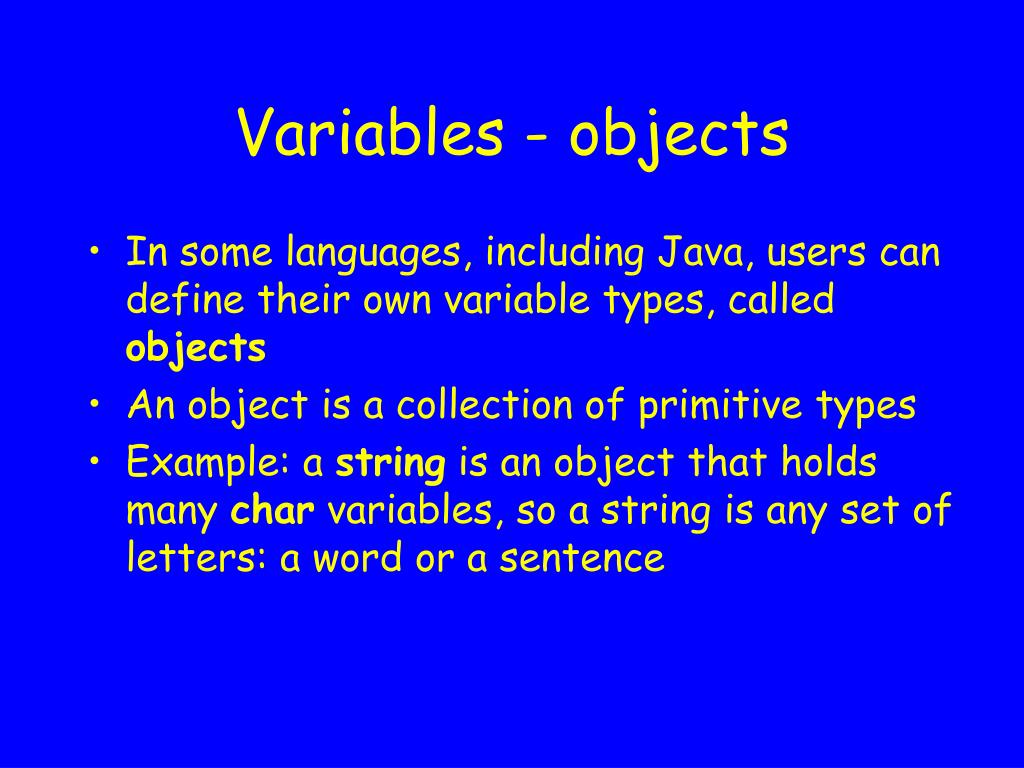 Variables - objects

• In some languages, including Java, users can define their own variable types, called objects
• An object is a collection of primitive types
• Example: a string is an object that holds many char variables, so a string is any set of letters: a word or a sentence